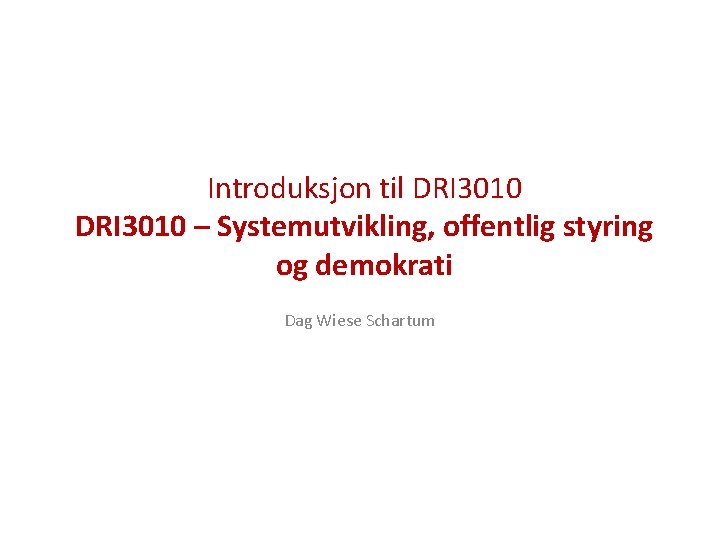 Introduksjon til DRI3010
DRI3010 – Systemutvikling, offentlig styring og demokrati

Dag Wiese Schartum